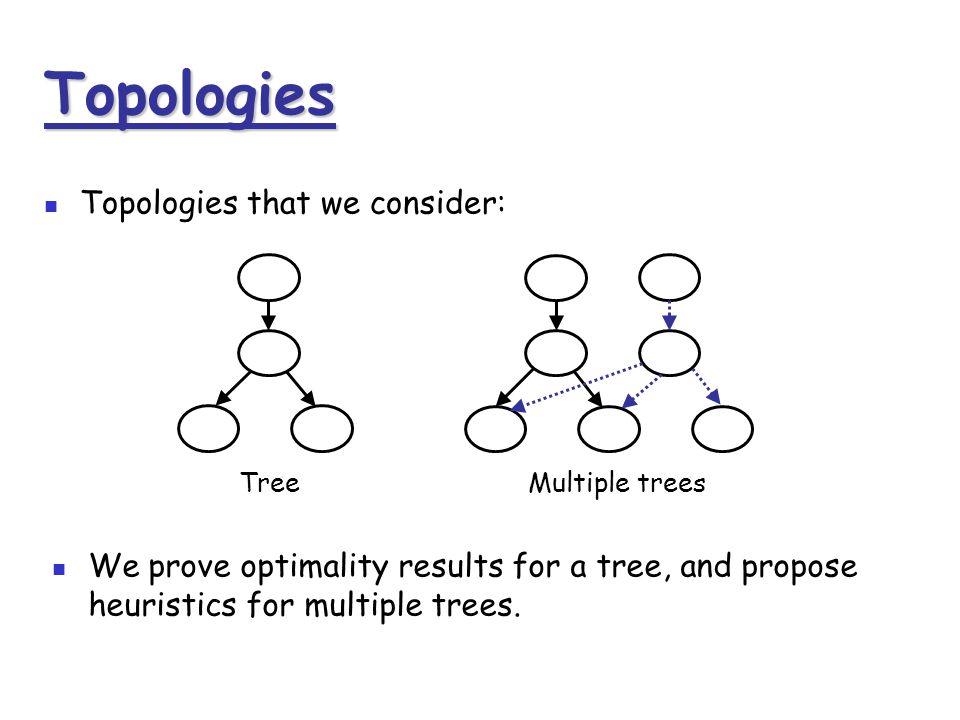 Topologies

Topologies that we consider:

Tree

Multiple trees

We prove optimality results for a tree, and propose heuristics for multiple trees.